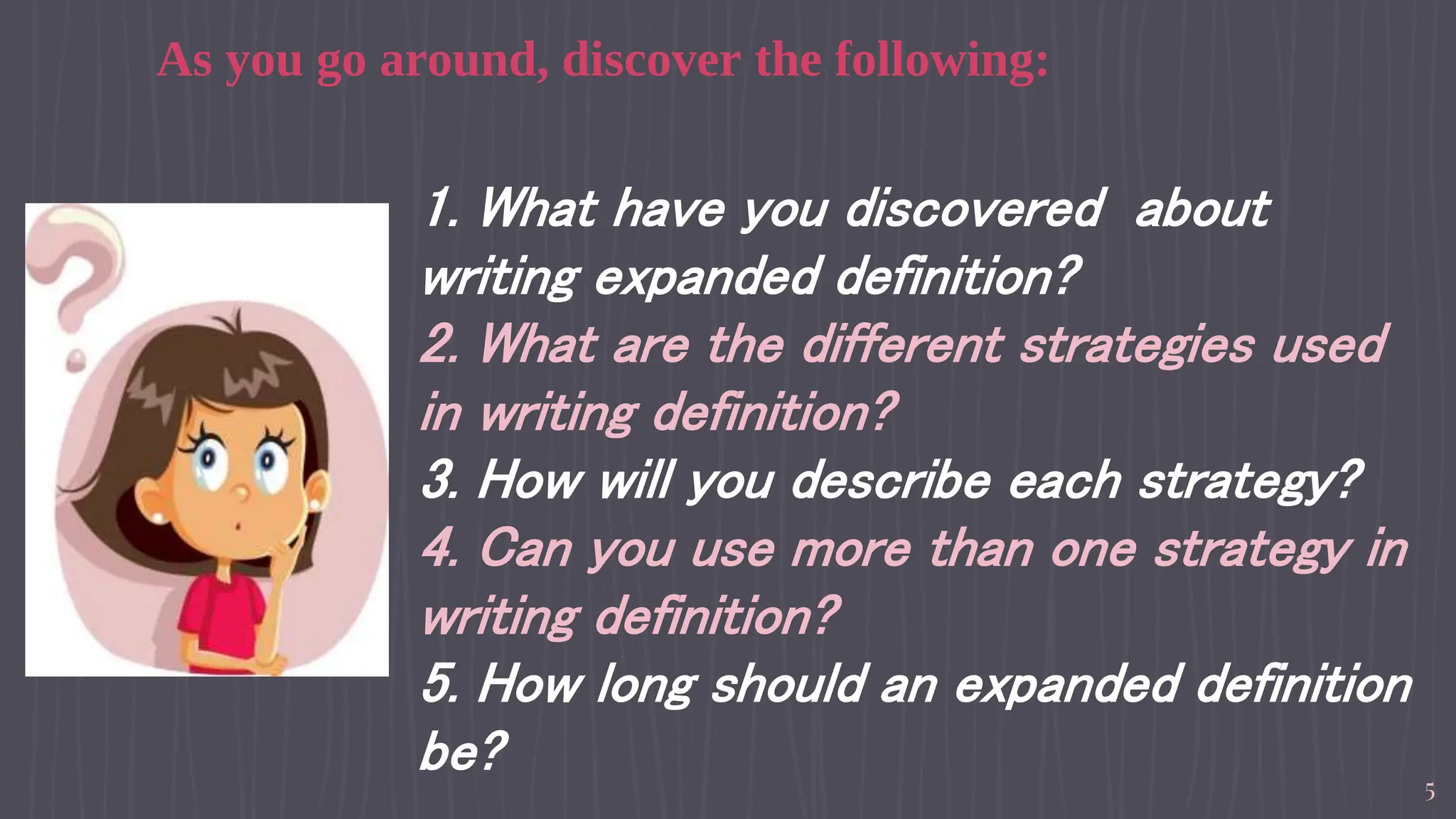 As you go around, discover the following:

1. What have you discovered about writing expanded definition?
2. What are the different strategies used in writing definition?
3. How will you describe each strategy?
4. Can you use more than one strategy in writing definition?
5. How long should an expanded definition be?

5